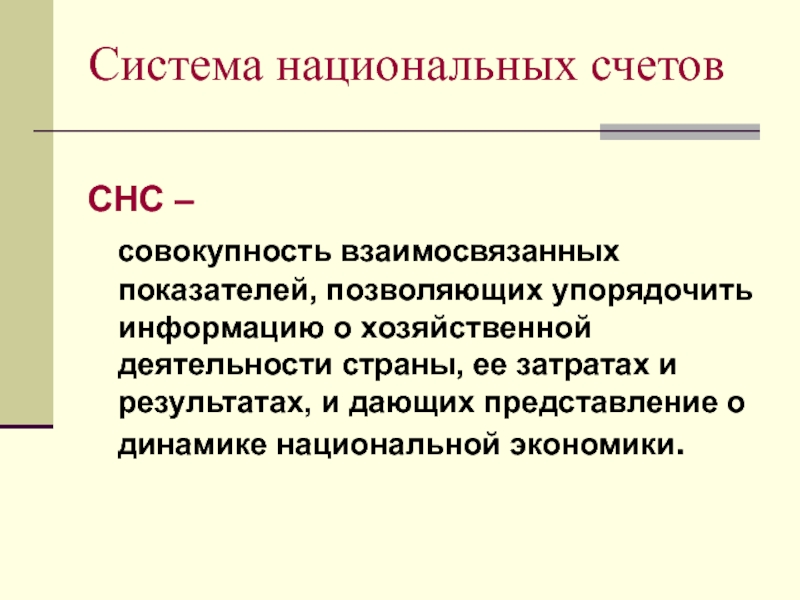 Система национальных счетов

СНС –

совокупность взаимосвязанных показателей, позволяющих упорядочить информацию о хозяйственной деятельности страны, ее затратах и результатах, и дающих представление о динамике национальной экономики.